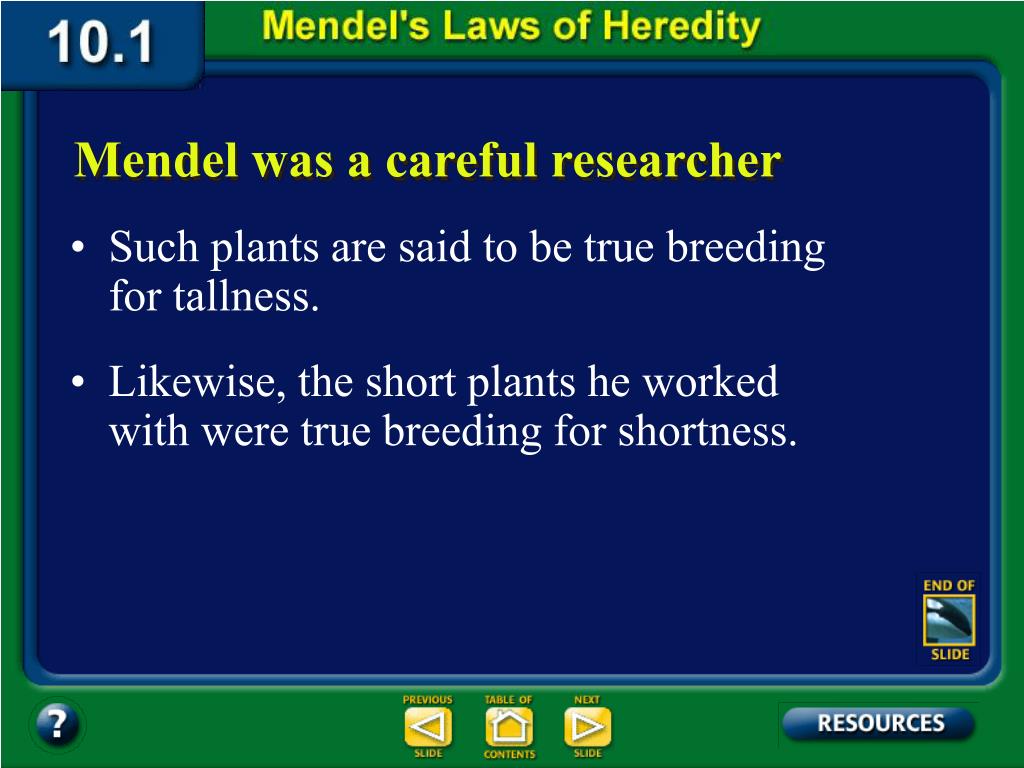 10.1

Mendel's Laws of Heredity

Mendel was a careful researcher

• Such plants are said to be true breeding for tallness.

• Likewise, the short plants he worked with were true breeding for shortness.

END OF SLIDE

?

PREVIOUS SLIDE

TABLE OF CONTENTS

NEXT SLIDE

RESOURCES